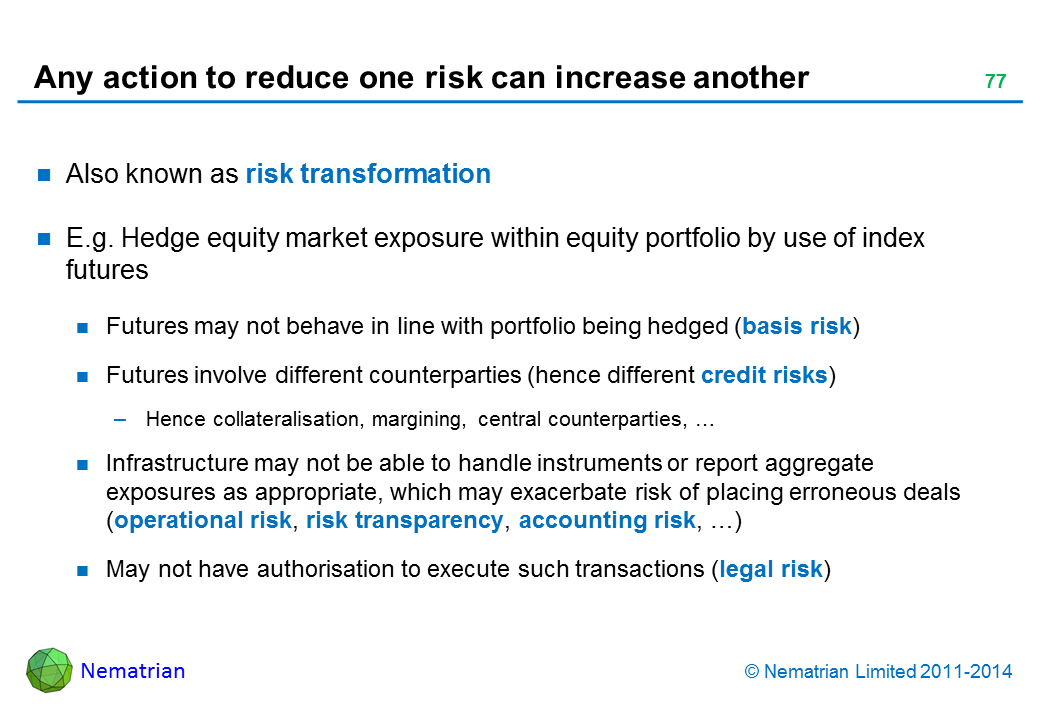 Any action to reduce one risk can increase another

77

Also known as risk transformation

E.g. Hedge equity market exposure within equity portfolio by use of index futures

Futures may not behave in line with portfolio being hedged (basis risk)

Futures involve different counterparties (hence different credit risks)

– Hence collateralisation, margining, central counterparties, …

Infrastructure may not be able to handle instruments or report aggregate exposures as appropriate, which may exacerbate risk of placing erroneous deals (operational risk, risk transparency, accounting risk, …)

May not have authorisation to execute such transactions (legal risk)

Nematrian

© Nematrian Limited 2011-2014